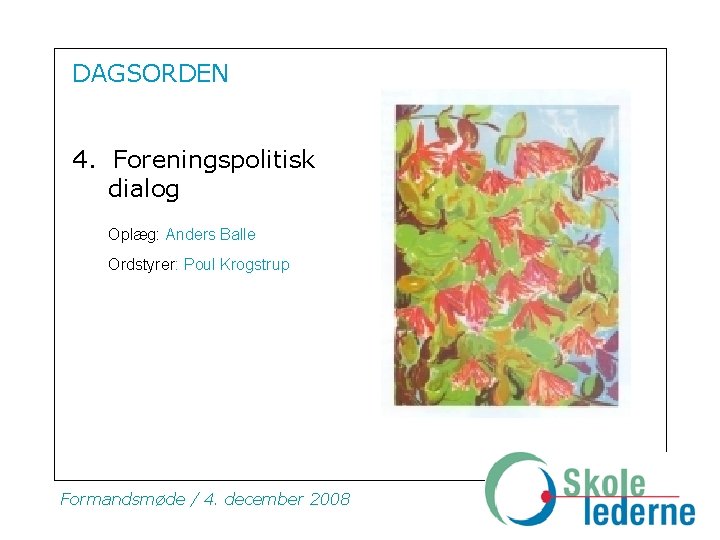 DAGSORDEN

4. Foreningspolitisk dialog

Oplæg: Anders Balle

Ordstyrer: Poul Krogstrup

Formandsmøde / 4. december 2008

Skole lederne